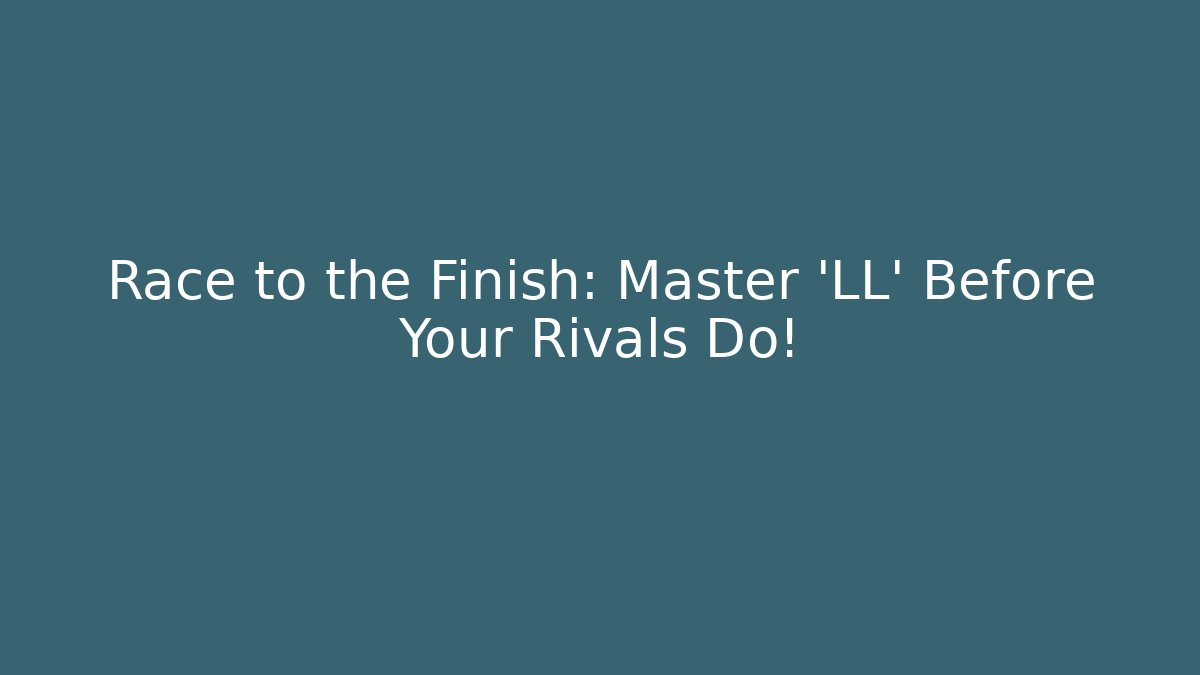 Race to the Finish: Master 'LL' Before Your Rivals Do!